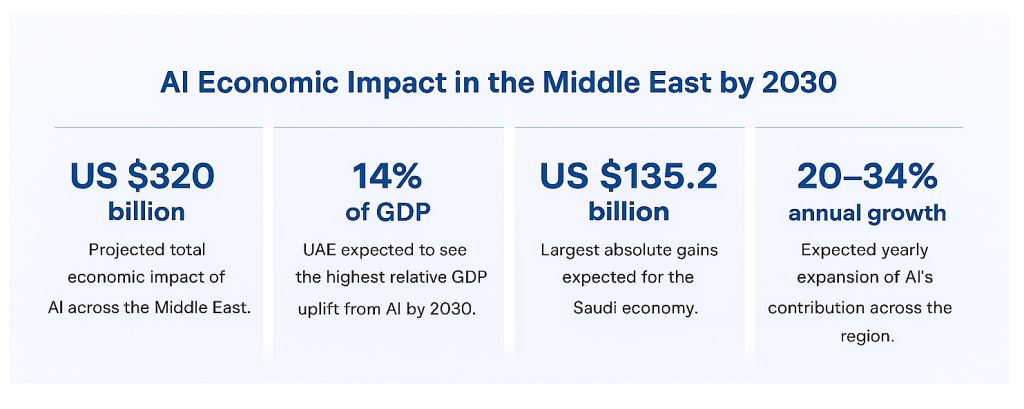 AI Economic Impact in the Middle East by 2030

US $320 billion

Projected total economic impact of AI across the Middle East.

14% of GDP

UAE expected to see the highest relative GDP uplift from AI by 2030.

US $135.2 billion

Largest absolute gains expected for the Saudi economy.

20–34% annual growth

Expected yearly expansion of AI's contribution across the region.